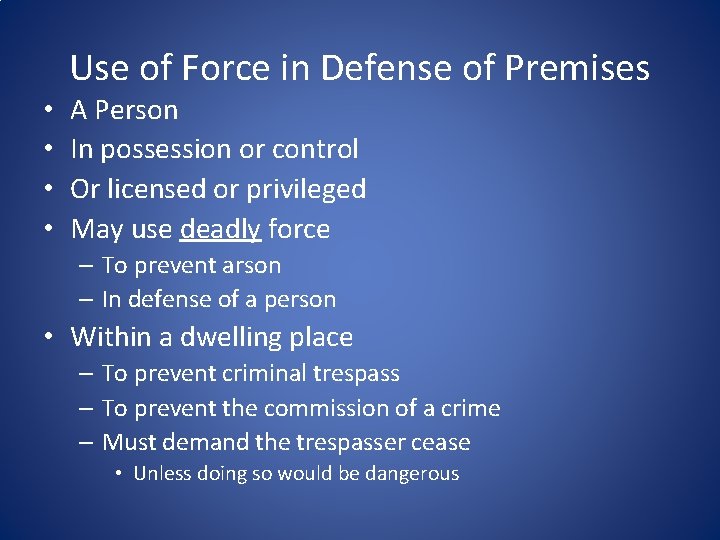 Use of Force in Defense of Premises

• A Person
• In possession or control
• Or licensed or privileged
• May use deadly force
  – To prevent arson
  – In defense of a person
• Within a dwelling place
  – To prevent criminal trespass
  – To prevent the commission of a crime
  – Must demand the trespasser cease
    • Unless doing so would be dangerous